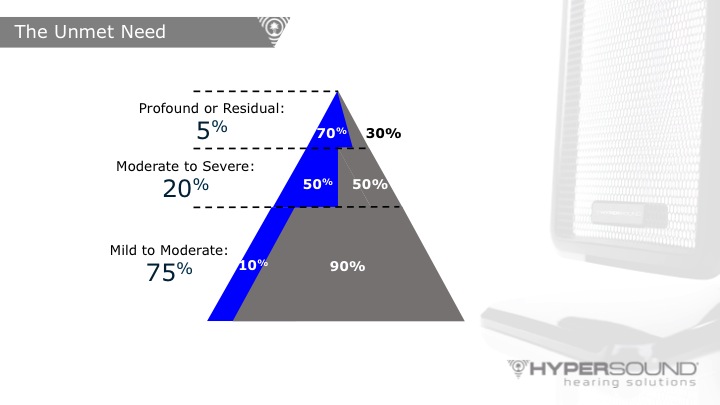 The Unmet Need

Profound or Residual:
5%

70%

30%

Moderate to Severe:
20%

50%

50%

Mild to Moderate:
75%

10%

90%

HYPERSOUND
hearing solutions